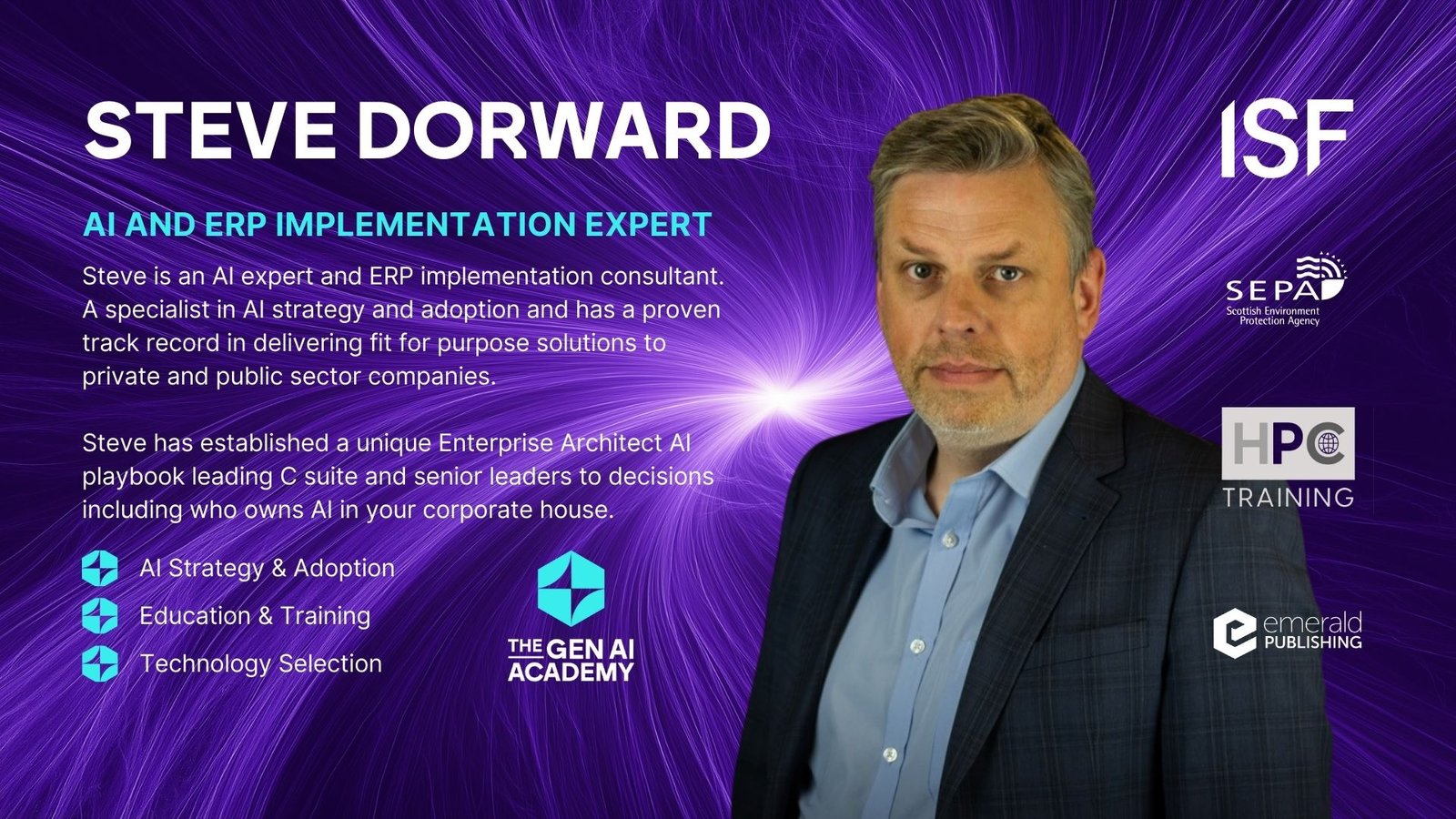 STEVE DORWARD

AI AND ERP IMPLEMENTATION EXPERT

Steve is an AI expert and ERP implementation consultant. A specialist in AI strategy and adoption and has a proven track record in delivering fit for purpose solutions to private and public sector companies.

Steve has established a unique Enterprise Architect AI playbook leading C suite and senior leaders to decisions including who owns AI in your corporate house.

AI Strategy & Adoption
Education & Training
Technology Selection

THE GEN AI ACADEMY

ISF

SEPA
Scottish Environment Protection Agency

HPC
TRAINING

emerald
PUBLISHING